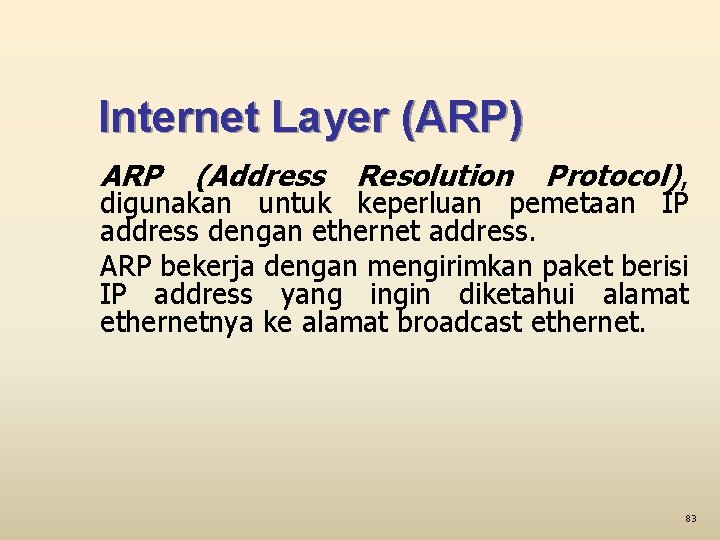 Internet Layer (ARP)

ARP (Address Resolution Protocol), digunakan untuk keperluan pemetaan IP address dengan ethernet address.

ARP bekerja dengan mengirimkan paket berisi IP address yang ingin diketahui alamat ethernetnya ke alamat broadcast ethernet.

83